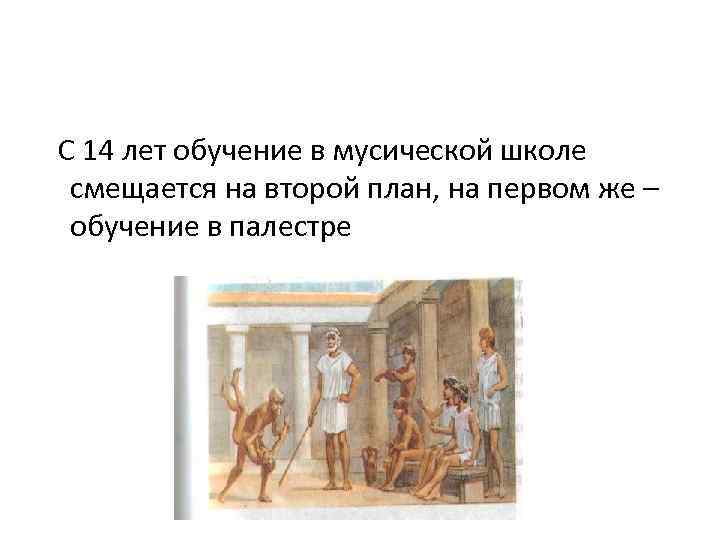 С 14 лет обучение в мусической школе смещается на второй план, на первом же – обучение в палестре